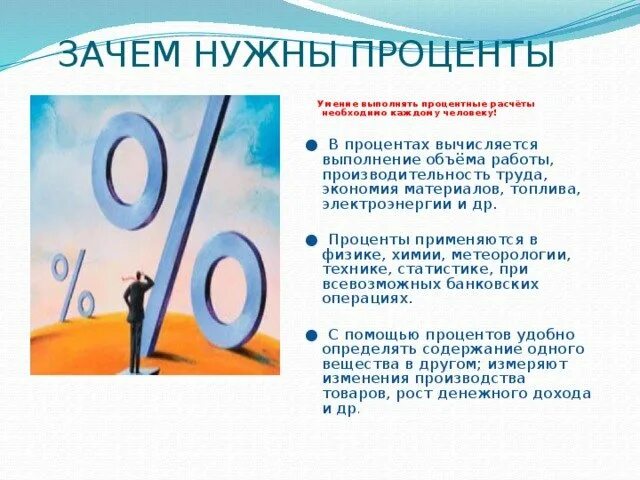 ЗАЧЕМ НУЖНЫ ПРОЦЕНТЫ

Умение выполнять процентные расчёты необходимо каждому человеку!

● В процентах вычисляется выполнение объёма работы, производительность труда, экономия материалов, топлива, электроэнергии и др.

● Проценты применяются в физике, химии, метеорологии, технике, статистике, при всевозможных банковских операциях.

● С помощью процентов удобно определять содержание одного вещества в другом; измеряют изменения производства товаров, рост денежного дохода и др.

%

%